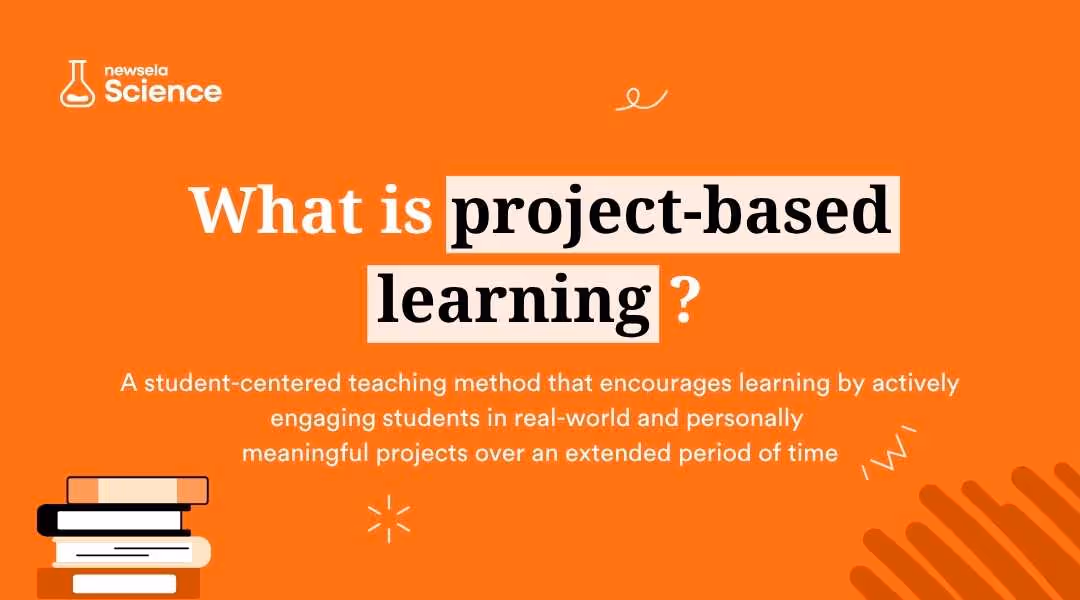 newsela
Science

What is project-based learning ?

A student-centered teaching method that encourages learning by actively engaging students in real-world and personally meaningful projects over an extended period of time